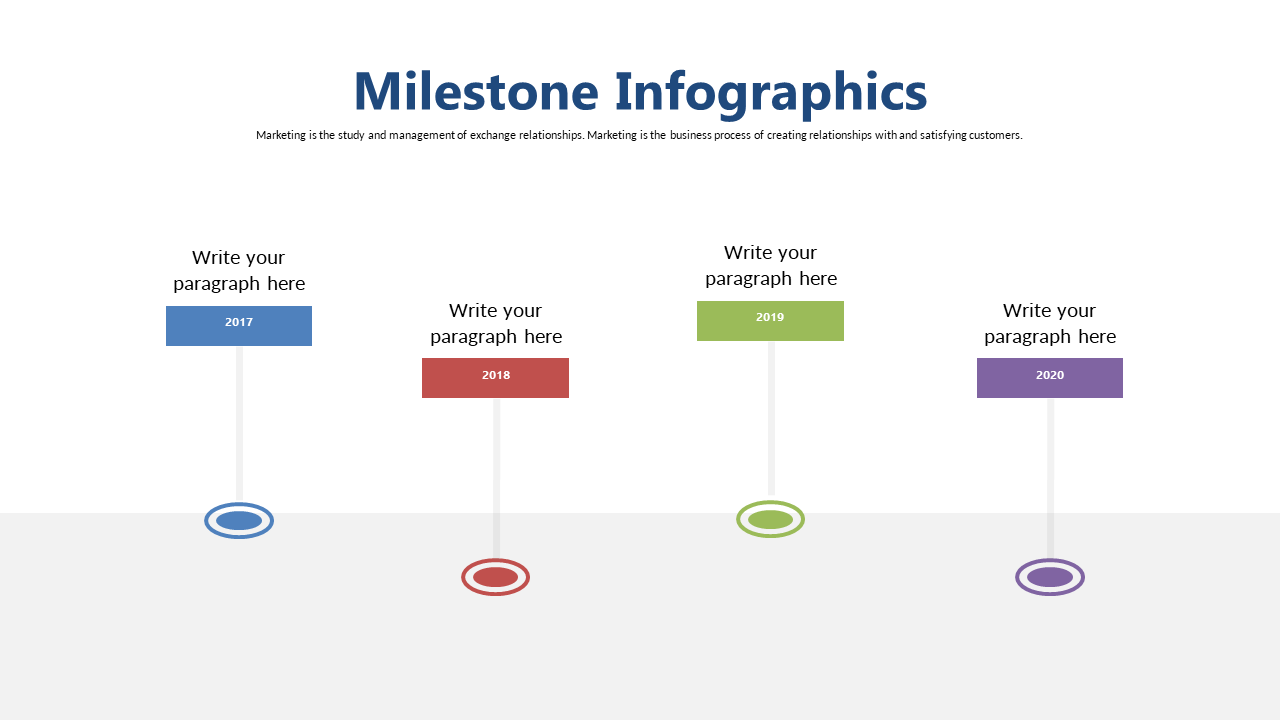 Milestone Infographics

Marketing is the study and management of exchange relationships. Marketing is the business process of creating relationships with and satisfying customers.

Write your paragraph here

2017

Write your paragraph here

2018

Write your paragraph here

2019

Write your paragraph here

2020